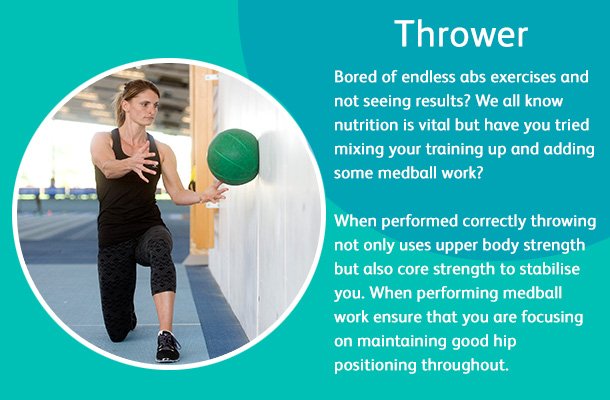 Thrower

Bored of endless abs exercises and not seeing results? We all know nutrition is vital but have you tried mixing your training up and adding some medball work?

When performed correctly throwing not only uses upper body strength but also core strength to stabilise you. When performing medball work ensure that you are focusing on maintaining good hip positioning throughout.